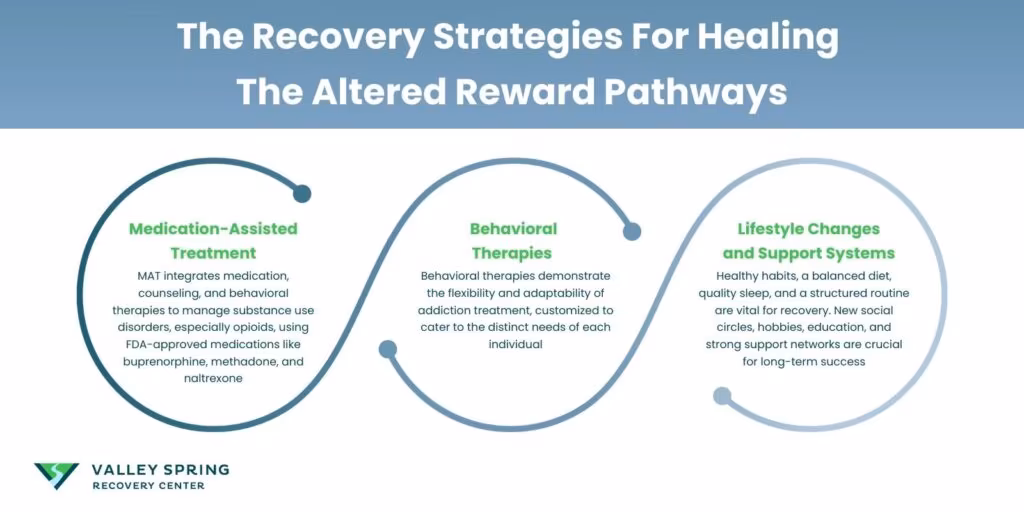 The Recovery Strategies For Healing The Altered Reward Pathways

Medication-Assisted Treatment

MAT integrates medication, counseling, and behavioral therapies to manage substance use disorders, especially opioids, using FDA-approved medications like buprenorphine, methadone, and naltrexone

Behavioral Therapies

Behavioral therapies demonstrate the flexibility and adaptability of addiction treatment, customized to cater to the distinct needs of each individual

Lifestyle Changes and Support Systems

Healthy habits, a balanced diet, quality sleep, and a structured routine are vital for recovery. New social circles, hobbies, education, and strong support networks are crucial for long-term success

VALLEY SPRING
RECOVERY CENTER